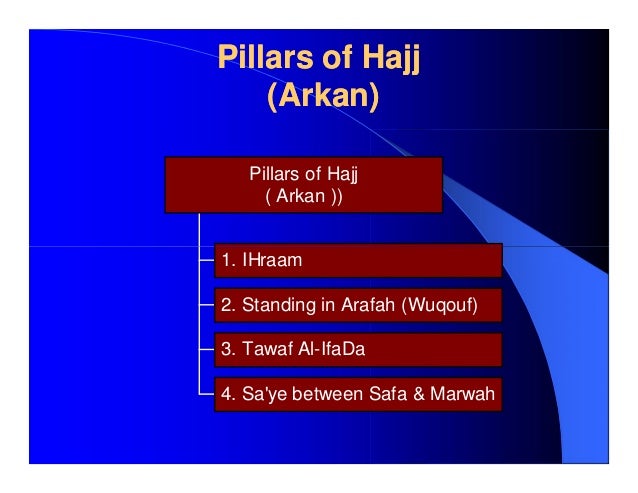 Pillars of Hajj
(Arkan)

Pillars of Hajj
( Arkan ))

1. IHraam

2. Standing in Arafah (Wuqouf)

3. Tawaf Al-IfaDa

4. Sa'ye between Safa & Marwah